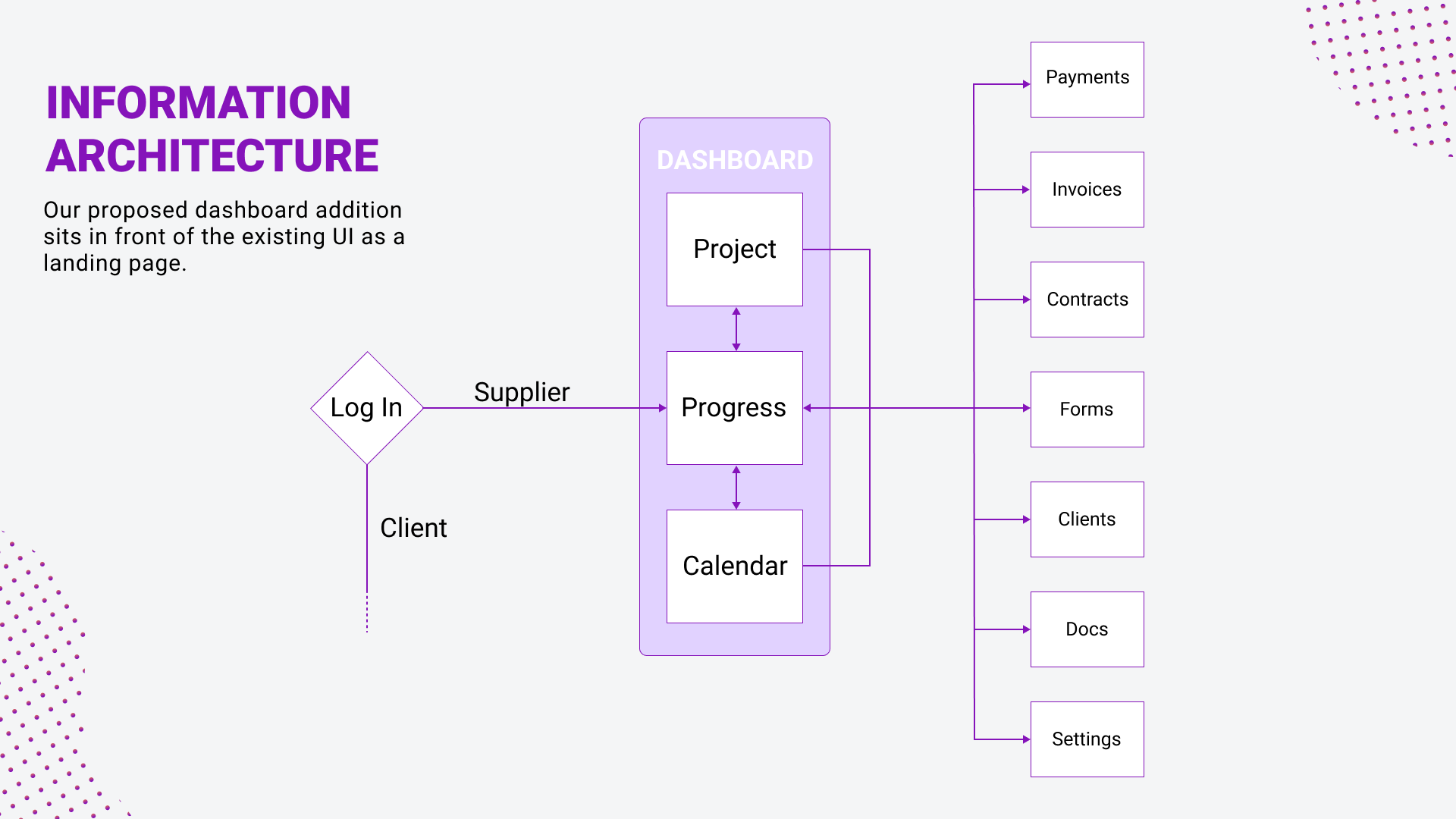 INFORMATION ARCHITECTURE

Our proposed dashboard addition sits in front of the existing UI as a landing page.

Log In

Supplier

Client

DASHBOARD

Project

Progress

Calendar

Payments

Invoices

Contracts

Forms

Clients

Docs

Settings